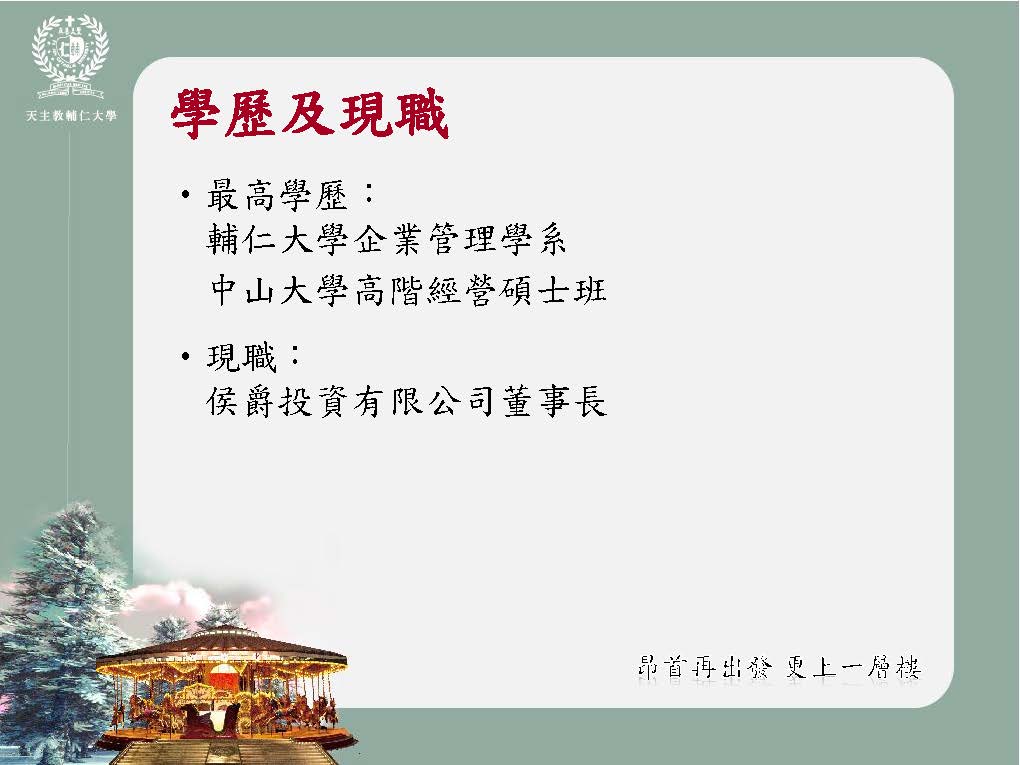 天主教輔仁大學

學歷及現職

• 最高學歷：
輔仁大學企業管理學系
中山大學高階經營碩士班

• 現職：
侯爵投資有限公司董事長

昂首再出發 更上一層樓